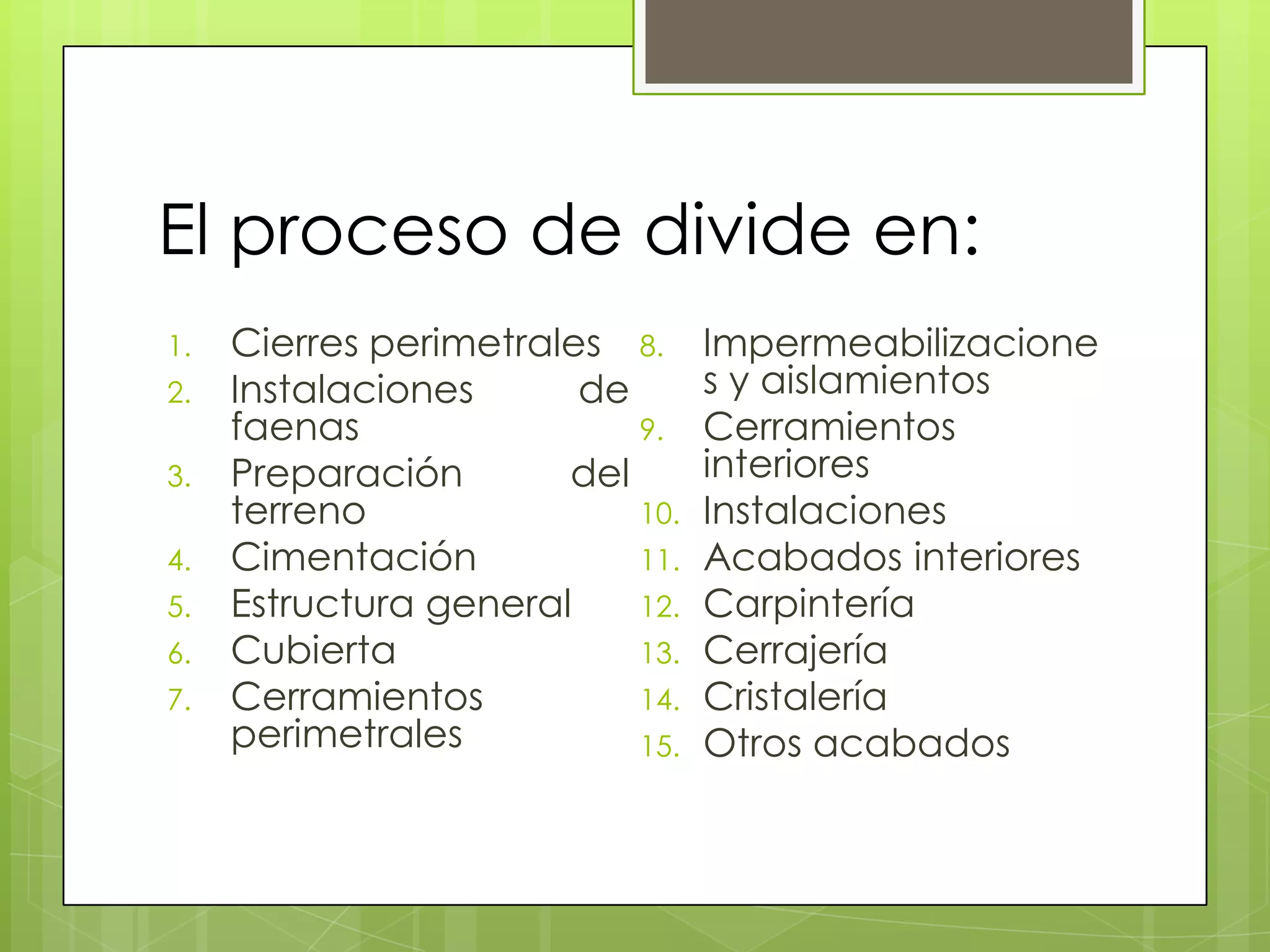 El proceso de divide en:

1. Cierres perimetrales
2. Instalaciones de faenas
3. Preparación del terreno
4. Cimentación
5. Estructura general
6. Cubierta
7. Cerramientos perimetrales

8. Impermeabilizaciones y aislamientos
9. Cerramientos interiores
10. Instalaciones
11. Acabados interiores
12. Carpintería
13. Cerrajería
14. Cristalería
15. Otros acabados